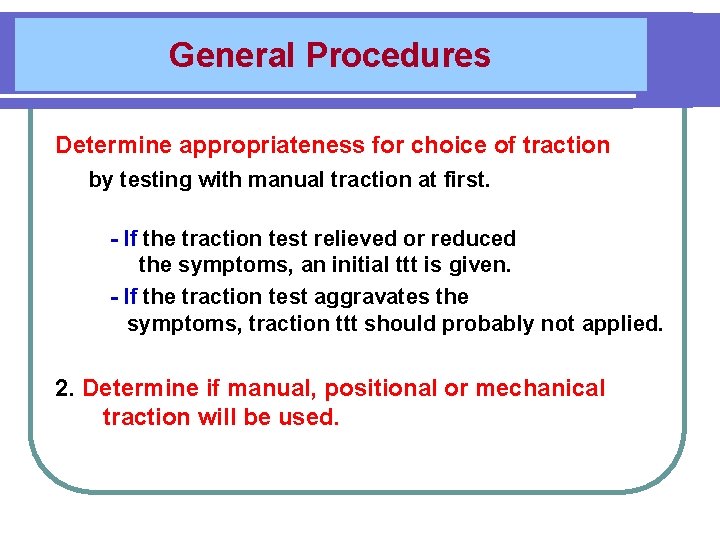 General Procedures

Determine appropriateness for choice of traction by testing with manual traction at first.

- If the traction test relieved or reduced the symptoms, an initial ttt is given.
- If the traction test aggravates the symptoms, traction ttt should probably not applied.

2. Determine if manual, positional or mechanical traction will be used.